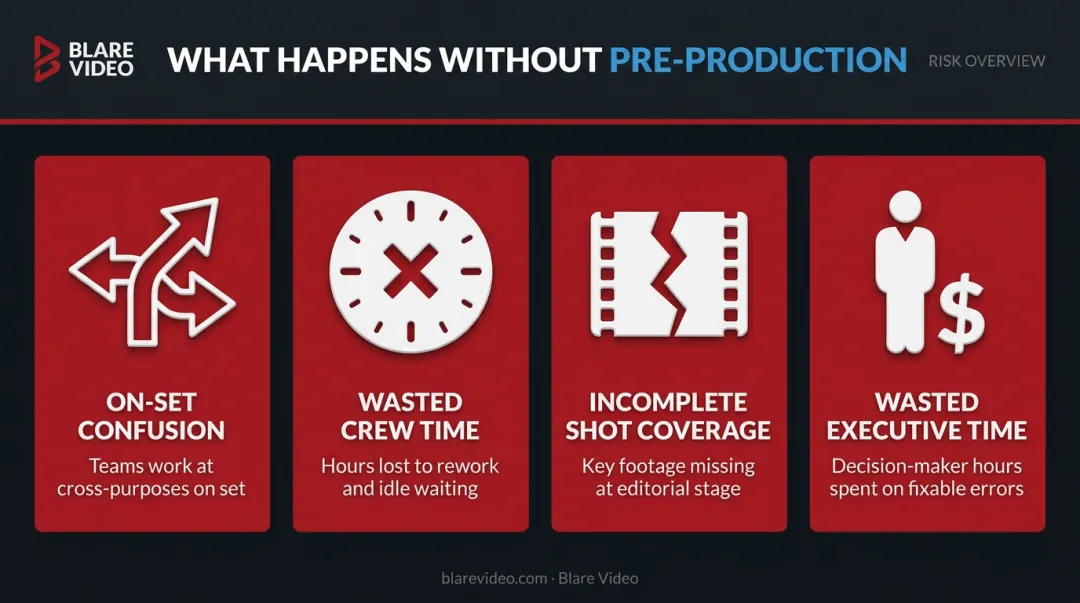 BLARE VIDEO

WHAT HAPPENS WITHOUT PRE-PRODUCTION

RISK OVERVIEW

ON-SET CONFUSION
Teams work at cross-purposes on set

WASTED CREW TIME
Hours lost to rework and idle waiting

INCOMPLETE SHOT COVERAGE
Key footage missing at editorial stage

WASTED EXECUTIVE TIME
Decision-maker hours spent on fixable errors

blarevideo.com · Blare Video